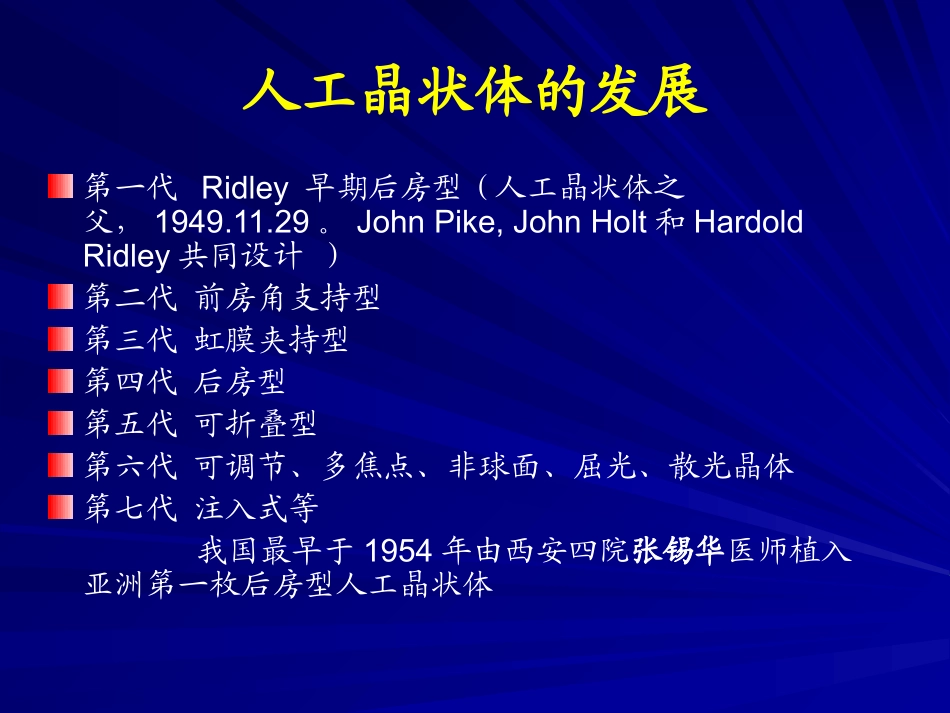 人工晶状体的发展

第一代 Ridley 早期后房型（人工晶状体之父， 1949.11.29 。 John Pike, John Holt 和 Hardold Ridley 共同设计 ）

第二代 前房角支持型

第三代 虹膜夹持型

第四代 后房型

第五代 可折叠型

第六代 可调节、多焦点、非球面、屈光、散光晶体

第七代 注入式等

我国最早于 1954 年由西安四院张锡华医师植入亚洲第一枚后房型人工晶状体